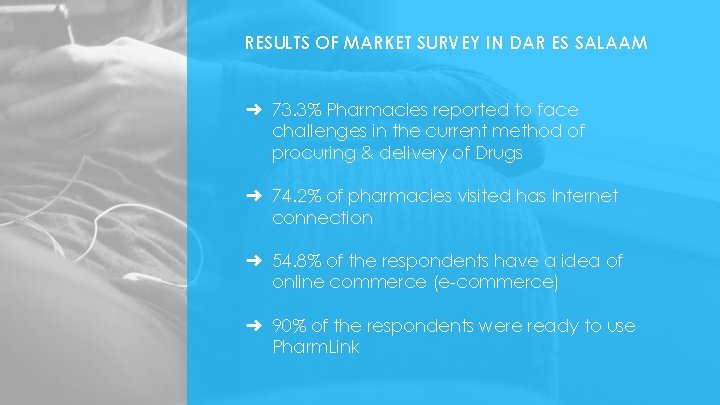 RESULTS OF MARKET SURVEY IN DAR ES SALAAM

➜ 73.3% Pharmacies reported to face challenges in the current method of procuring & delivery of Drugs

➜ 74.2% of pharmacies visited has Internet connection

➜ 54.8% of the respondents have a idea of online commerce (e-commerce)

➜ 90% of the respondents were ready to use PharmLink